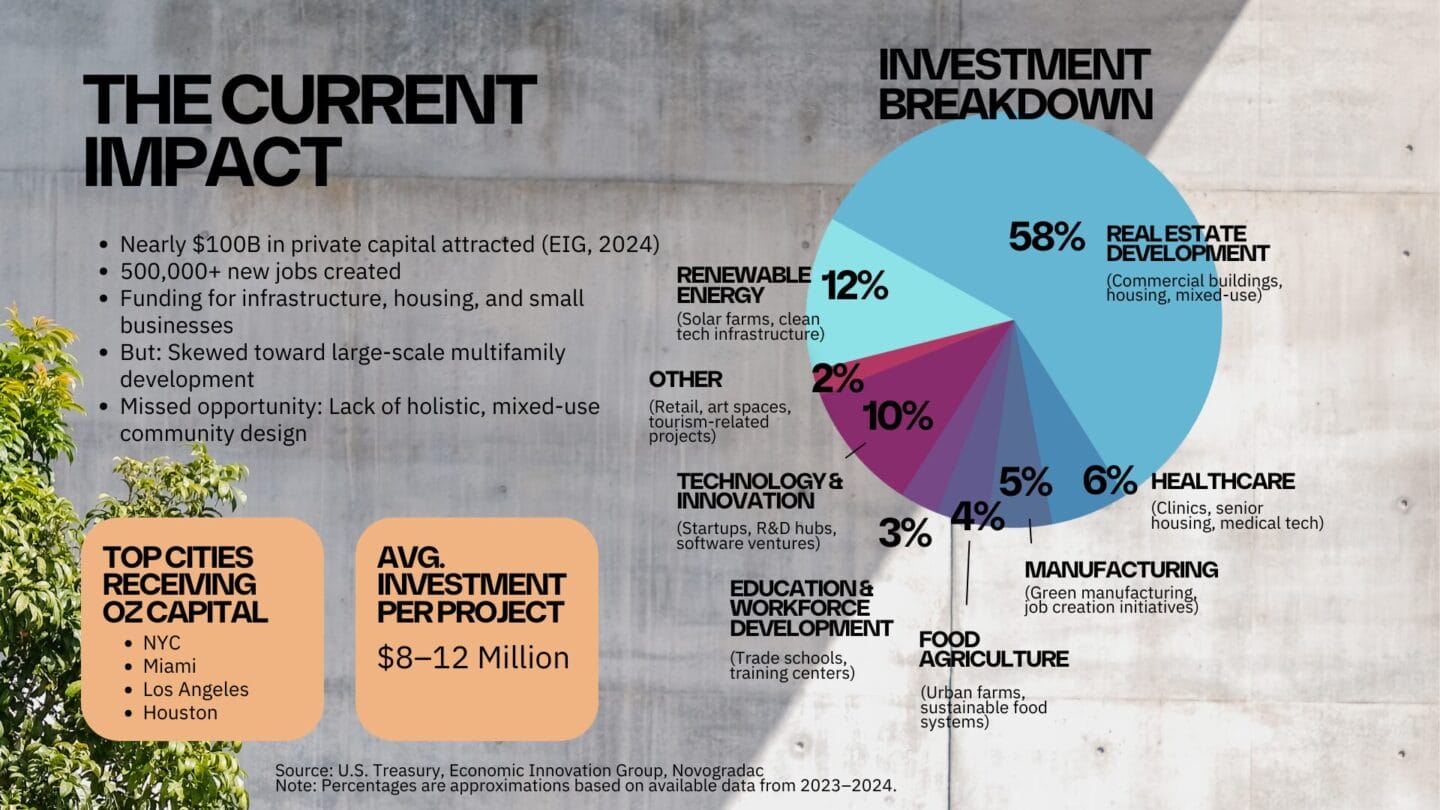 THE CURRENT IMPACT

- Nearly \$100B in private capital attracted (EIG, 2024)
- 500,000+ new jobs created
- Funding for infrastructure, housing, and small businesses
- But: Skewed toward large-scale multifamily development
- Missed opportunity: Lack of holistic, mixed-use community design

TOP CITIES RECEIVING OZ CAPITAL
- NYC
- Miami
- Los Angeles
- Houston

AVG. INVESTMENT PER PROJECT
\$8–12 Million

INVESTMENT BREAKDOWN

58% REAL ESTATE DEVELOPMENT
(Commercial buildings, housing, mixed-use)

12% RENEWABLE ENERGY
(Solar farms, clean tech infrastructure)

2% OTHER
(Retail, art spaces, tourism-related projects)

10% TECHNOLOGY & INNOVATION
(Startups, R&D hubs, software ventures)

3% EDUCATION & WORKFORCE DEVELOPMENT
(Trade schools, training centers)

4% FOOD AGRICULTURE
(Urban farms, sustainable food systems)

5% MANUFACTURING
(Green manufacturing, job creation initiatives)

6% HEALTHCARE
(Clinics, senior housing, medical tech)

Source: U.S. Treasury, Economic Innovation Group, Novogradac
Note: Percentages are approximations based on available data from 2023–2024.